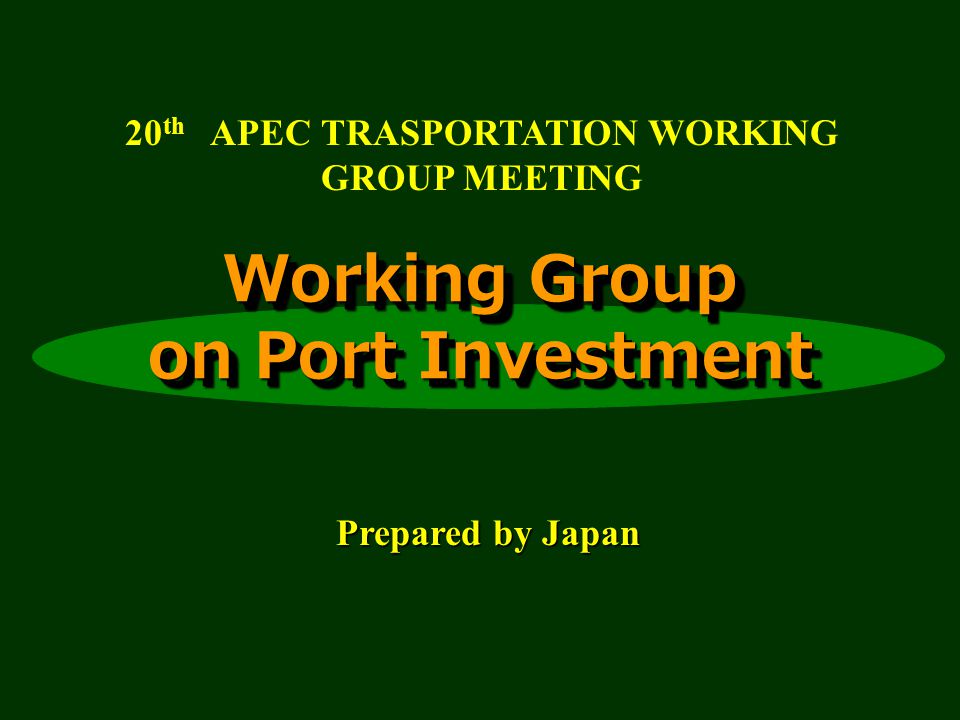 20th APEC TRASPORTATION WORKING GROUP MEETING

Working Group on Port Investment

Prepared by Japan